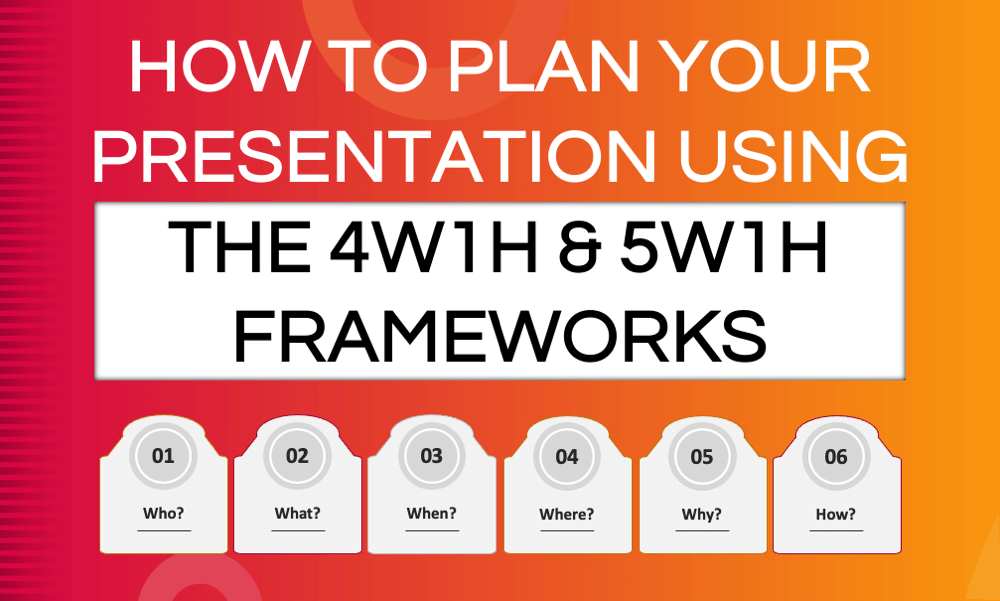 HOW TO PLAN YOUR PRESENTATION USING

THE 4W1H & 5W1H FRAMEWORKS

01
Who?

02
What?

03
When?

04
Where?

05
Why?

06
How?